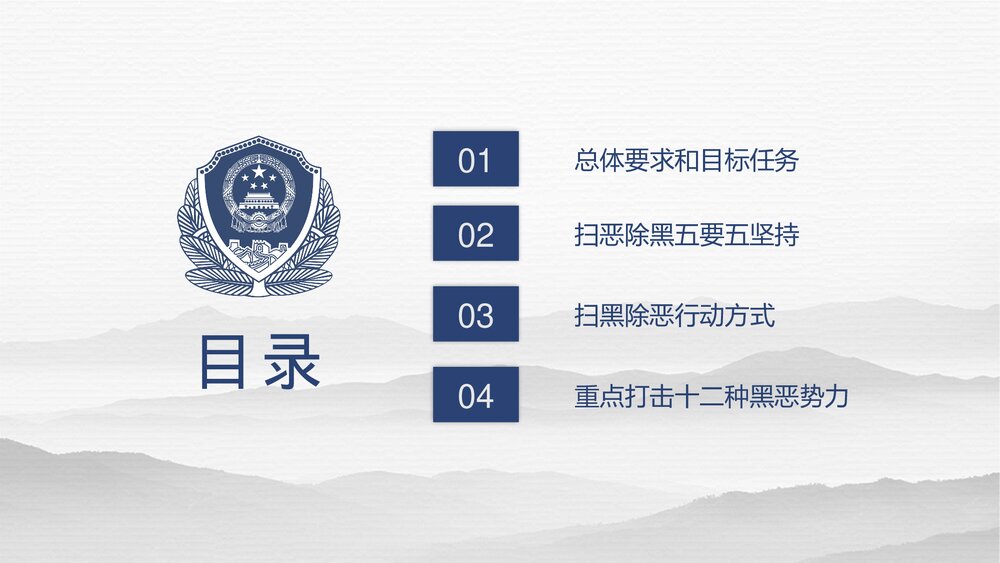 目录

01 总体要求和目标任务

02 扫恶除黑五要五坚持

03 扫黑除恶行动方式

04 重点打击十二种黑恶势力